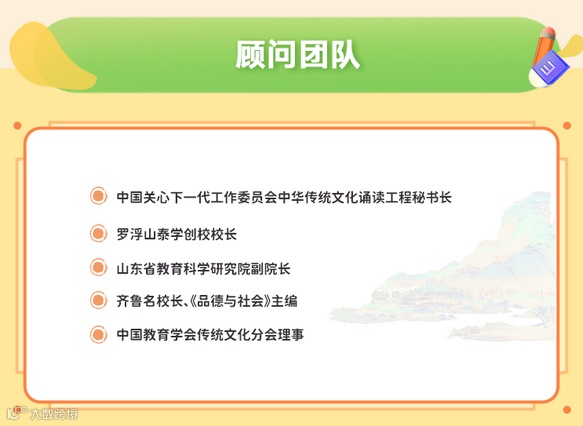 顾问团队

中国关心下一代工作委员会中华传统文化诵读工程秘书长

罗浮山泰学创校校长

山东省教育科学研究院副院长

齐鲁名校长、《品德与社会》主编

中国教育学会传统文化分会理事

大数跨境